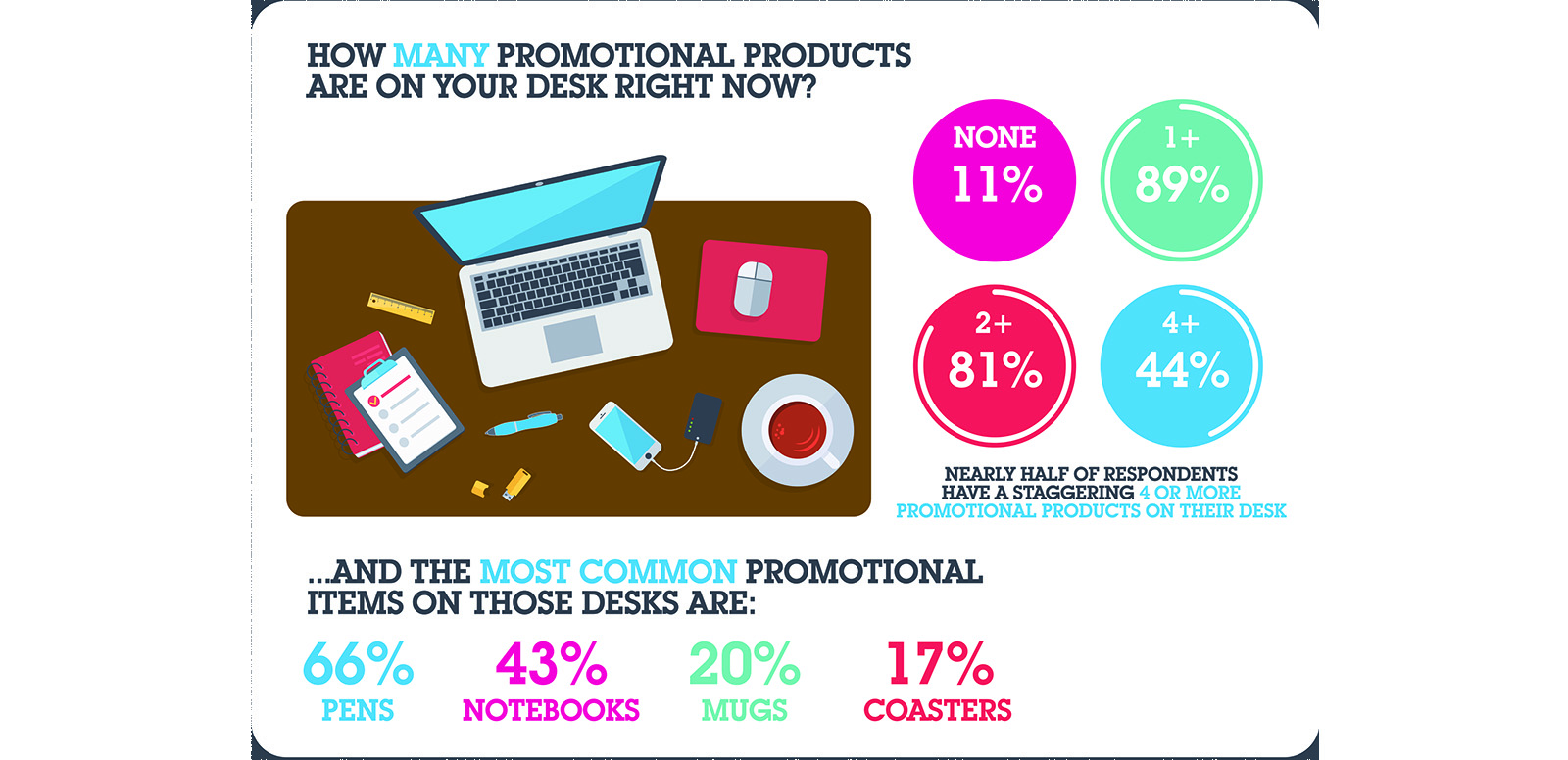 HOW MANY PROMOTIONAL PRODUCTS ARE ON YOUR DESK RIGHT NOW?

NONE
11%

1+
89%

2+
81%

4+
44%

NEARLY HALF OF RESPONDENTS HAVE A STAGGERING 4 OR MORE PROMOTIONAL PRODUCTS ON THEIR DESK

...AND THE MOST COMMON PROMOTIONAL ITEMS ON THOSE DESKS ARE:

66%
PENS

43%
NOTEBOOKS

20%
MUGS

17%
COASTERS